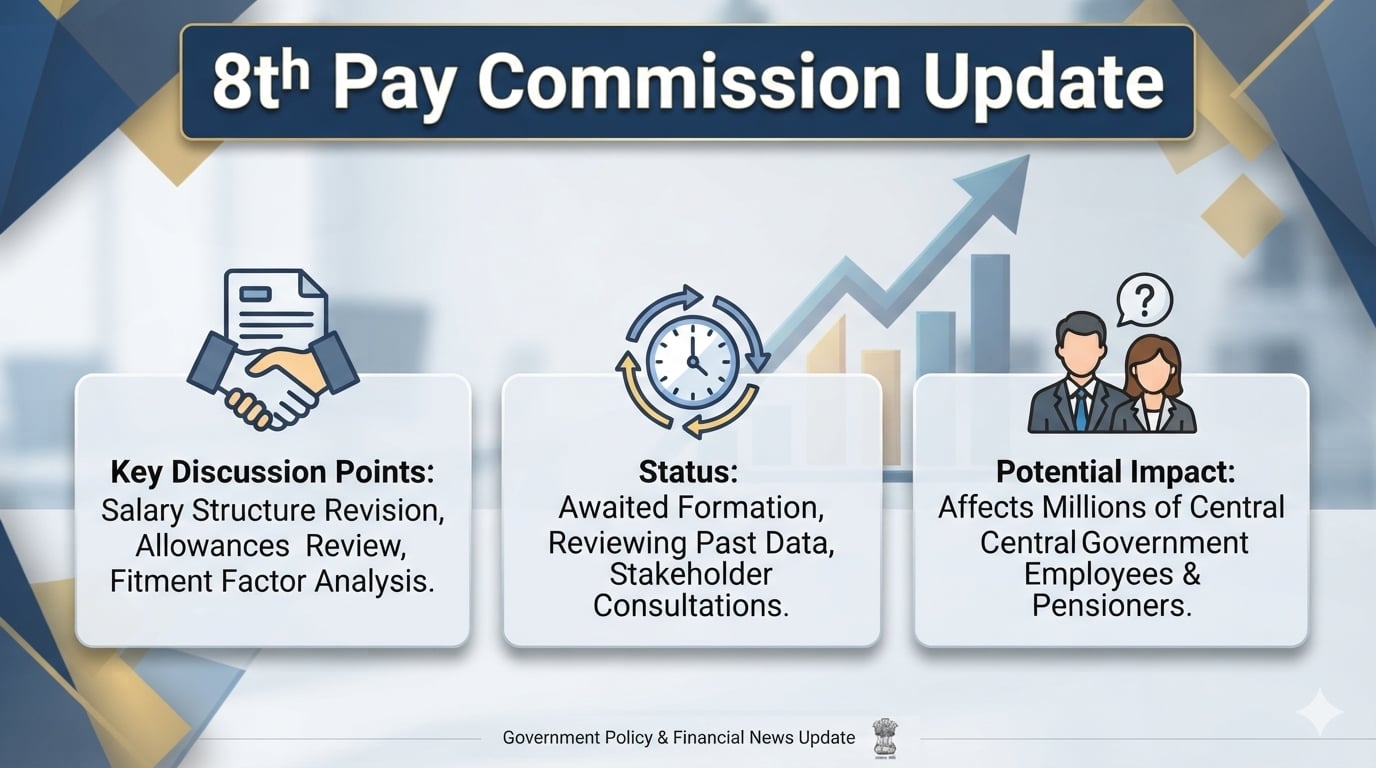 8th Pay Commission Update

Key Discussion Points:
Salary Structure Revision, Allowances Review, Fitment Factor Analysis.

Status:
Awaited Formation, Reviewing Past Data, Stakeholder Consultations.

Potential Impact:
Affects Millions of Central Central Government Employees & Pensioners.

Government Policy & Financial News Update